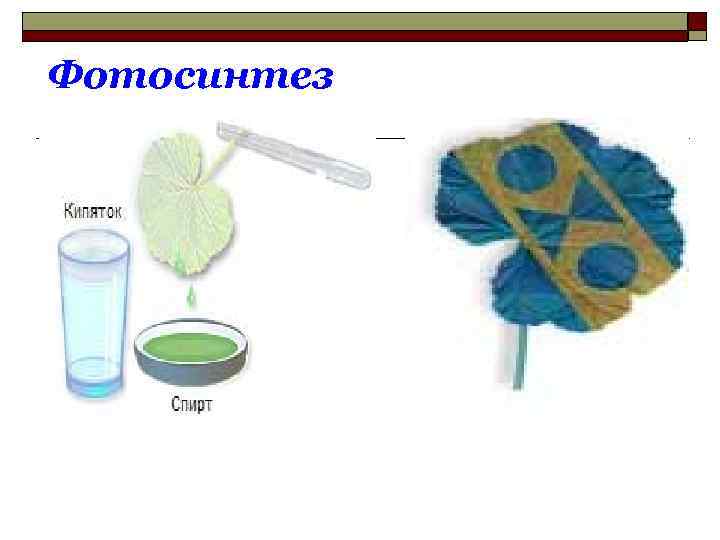 Фотосинтез

Кипяток

Спирт